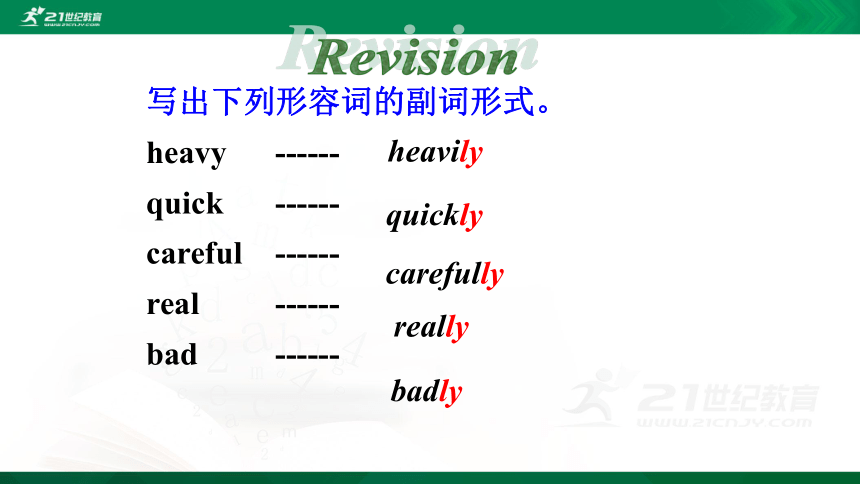 21世纪教育
www.21cnjy.com

Revision

写出下列形容词的副词形式。

heavy ------ heavily
quick ------ quickly
careful ------ carefully
real ------ really
bad ------ badly

21世纪教育
www.21cnjy.com